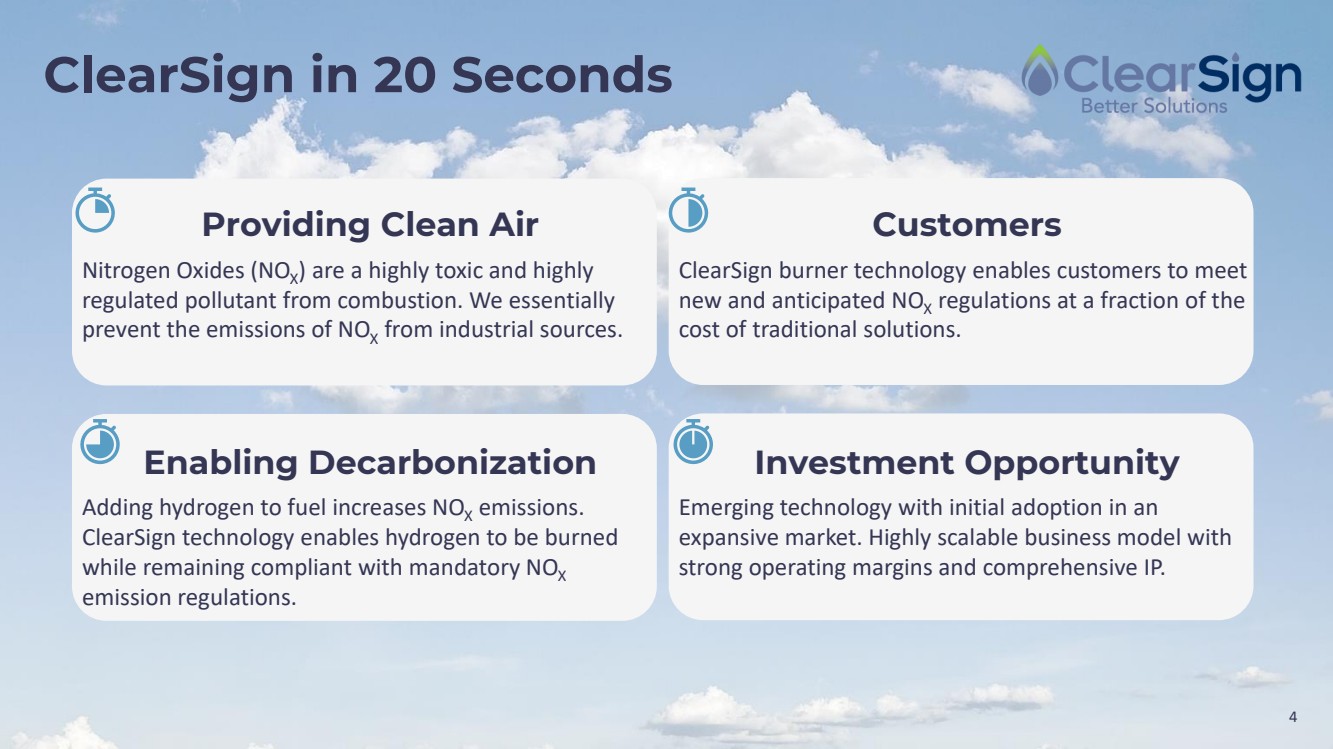 ClearSign in 20 Seconds

ClearSign
Better Solutions

Providing Clean Air

Nitrogen Oxides ($NO_X$) are a highly toxic and highly regulated pollutant from combustion. We essentially prevent the emissions of $NO_X$ from industrial sources.

Customers

ClearSign burner technology enables customers to meet new and anticipated $NO_X$ regulations at a fraction of the cost of traditional solutions.

Enabling Decarbonization

Adding hydrogen to fuel increases $NO_X$ emissions. ClearSign technology enables hydrogen to be burned while remaining compliant with mandatory $NO_X$ emission regulations.

Investment Opportunity

Emerging technology with initial adoption in an expansive market. Highly scalable business model with strong operating margins and comprehensive IP.

4